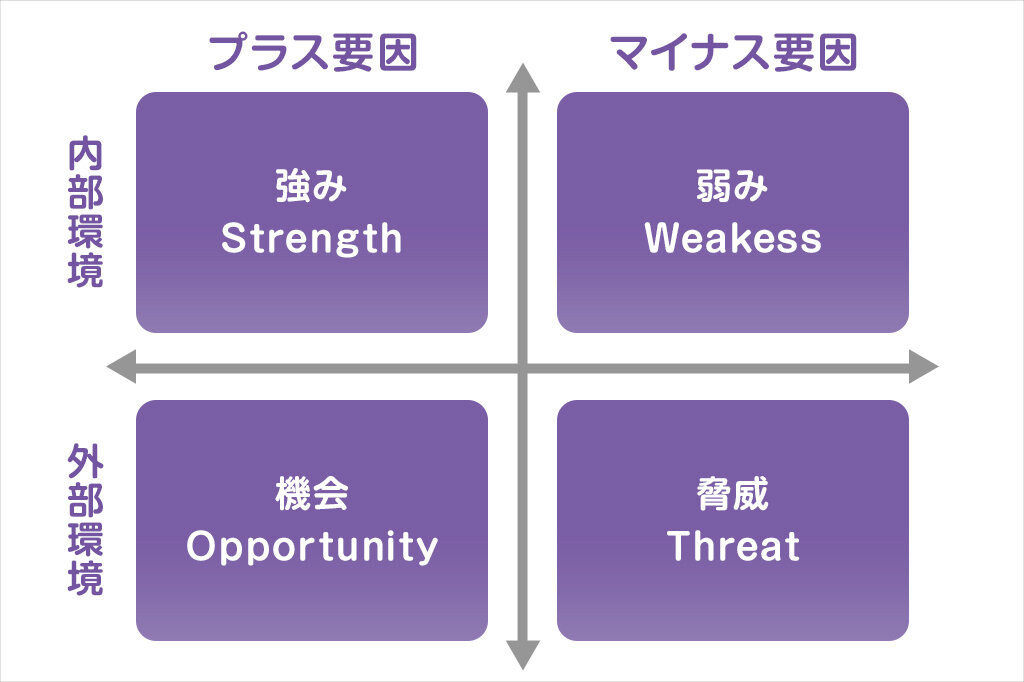 プラス要因

マイナス要因

内部環境

強み
Strength

弱み
Weakess

外部環境

機会
Opportunity

脅威
Threat